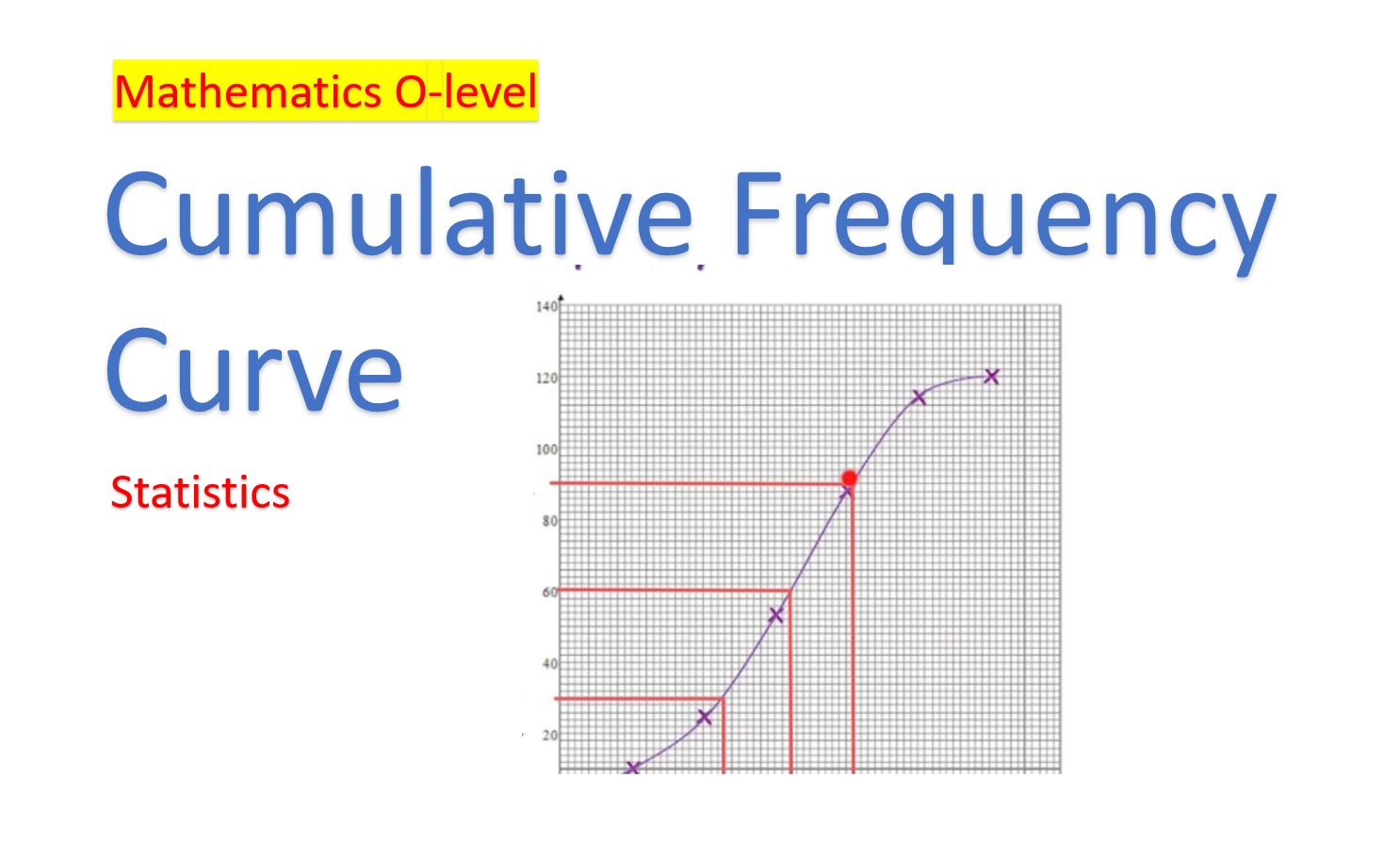 Mathematics O-level

Cumulative Frequency Curve

Statistics

140
120
100
80
60
40
20